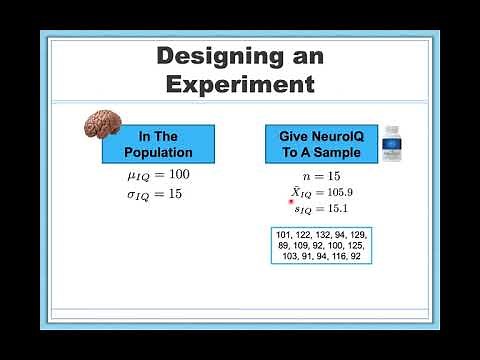 Designing an Experiment

In The Population

$\mu_{IQ} = 100$
$\sigma_{IQ} = 15$

Give NeuroIQ To A Sample

$n = 15$
$\bar{X}_{IQ} = 105.9$
$s_{IQ} = 15.1$

101, 122, 132, 94, 129, 89, 109, 92, 100, 125, 103, 91, 94, 116, 92